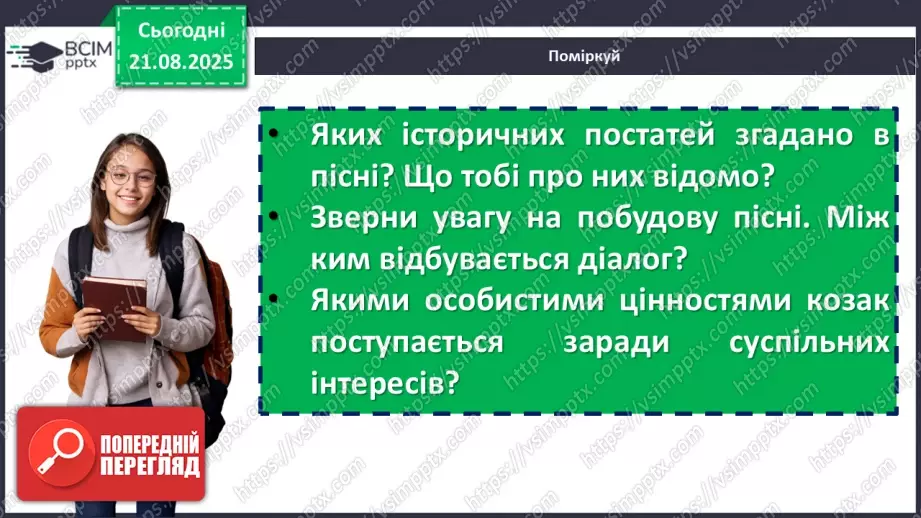 ВСІМ pptx

Сьогодні 21.08.2025

Поміркуй

• Яких історичних постатей згадано в пісні? Що тобі про них відомо?
• Зверни увагу на побудову пісні. Між ким відбувається діалог?
• Якими особистими цінностями козак поступається заради суспільних інтересів?

ПОПЕРЕДНІЙ ПЕРЕГЛЯД

https://vsimpptx.com